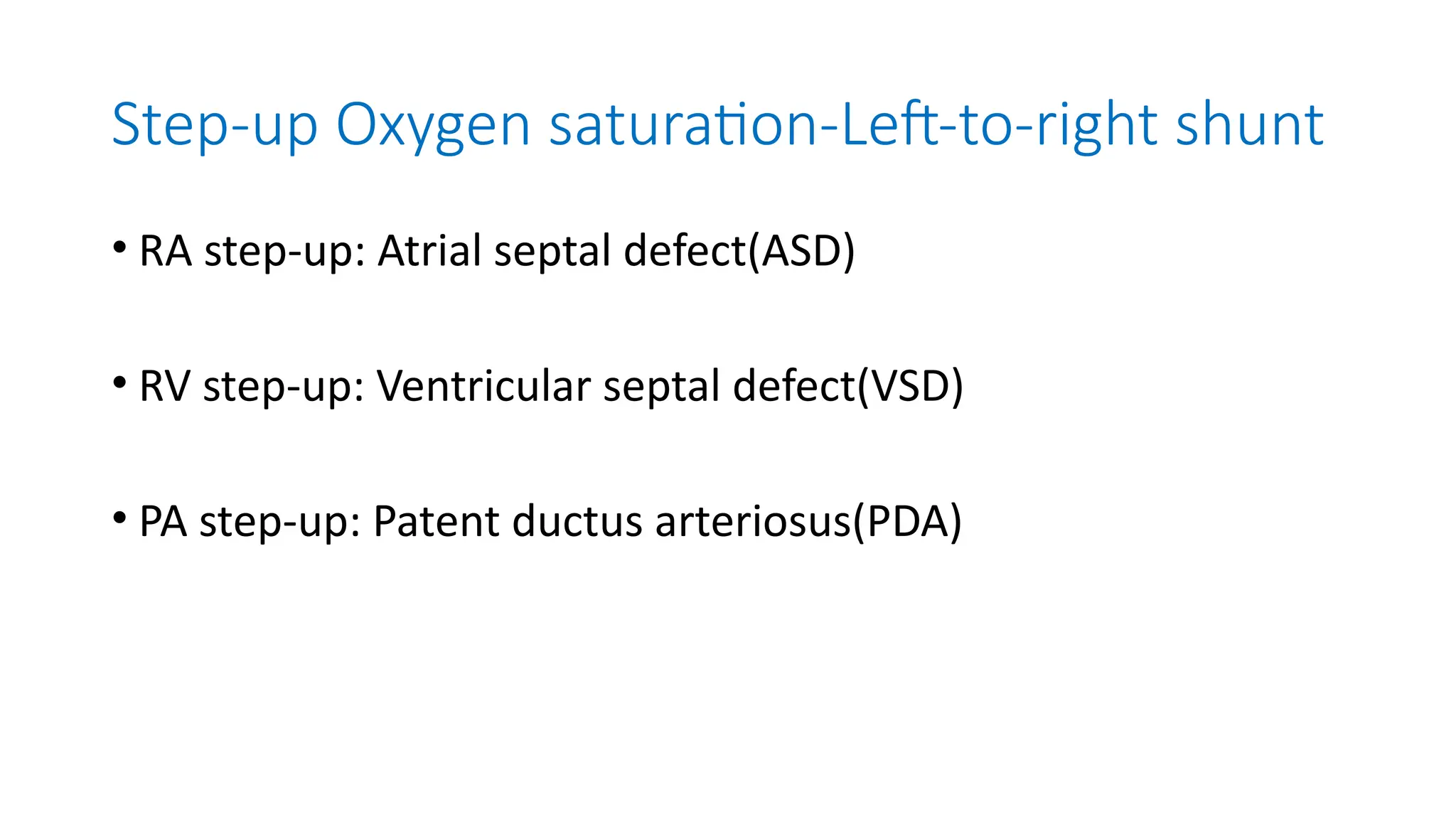 Step-up Oxygen saturation-Left-to-right shunt

• RA step-up: Atrial septal defect(ASD)

• RV step-up: Ventricular septal defect(VSD)

• PA step-up: Patent ductus arteriosus(PDA)